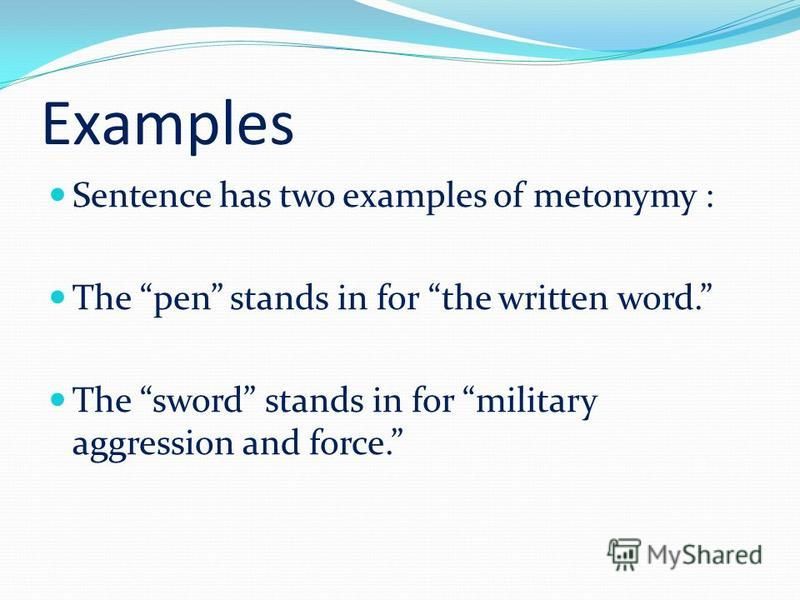 Examples

Sentence has two examples of metonymy :

The “pen” stands in for “the written word.”

The “sword” stands in for “military aggression and force.”

MyShared